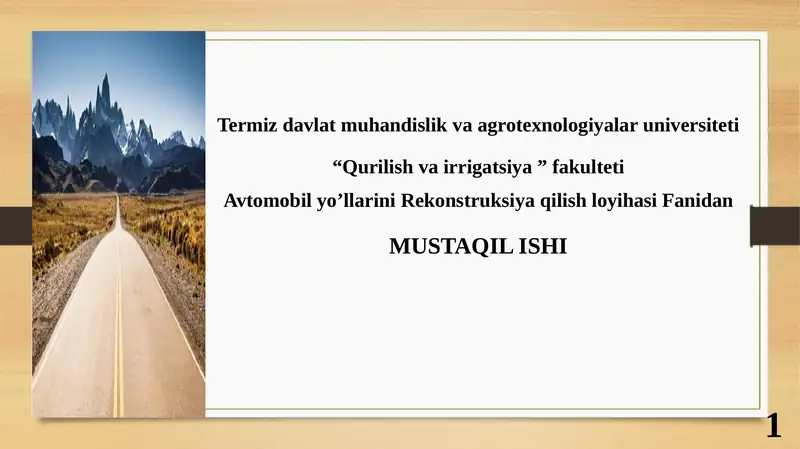 Termiz davlat muhandislik va agrotexnologiyalar universiteti

“Qurilish va irrigatsiya ” fakulteti
Avtomobil yo’llarini Rekonstruksiya qilish loyihasi Fanidan

MUSTAQIL ISHI

1